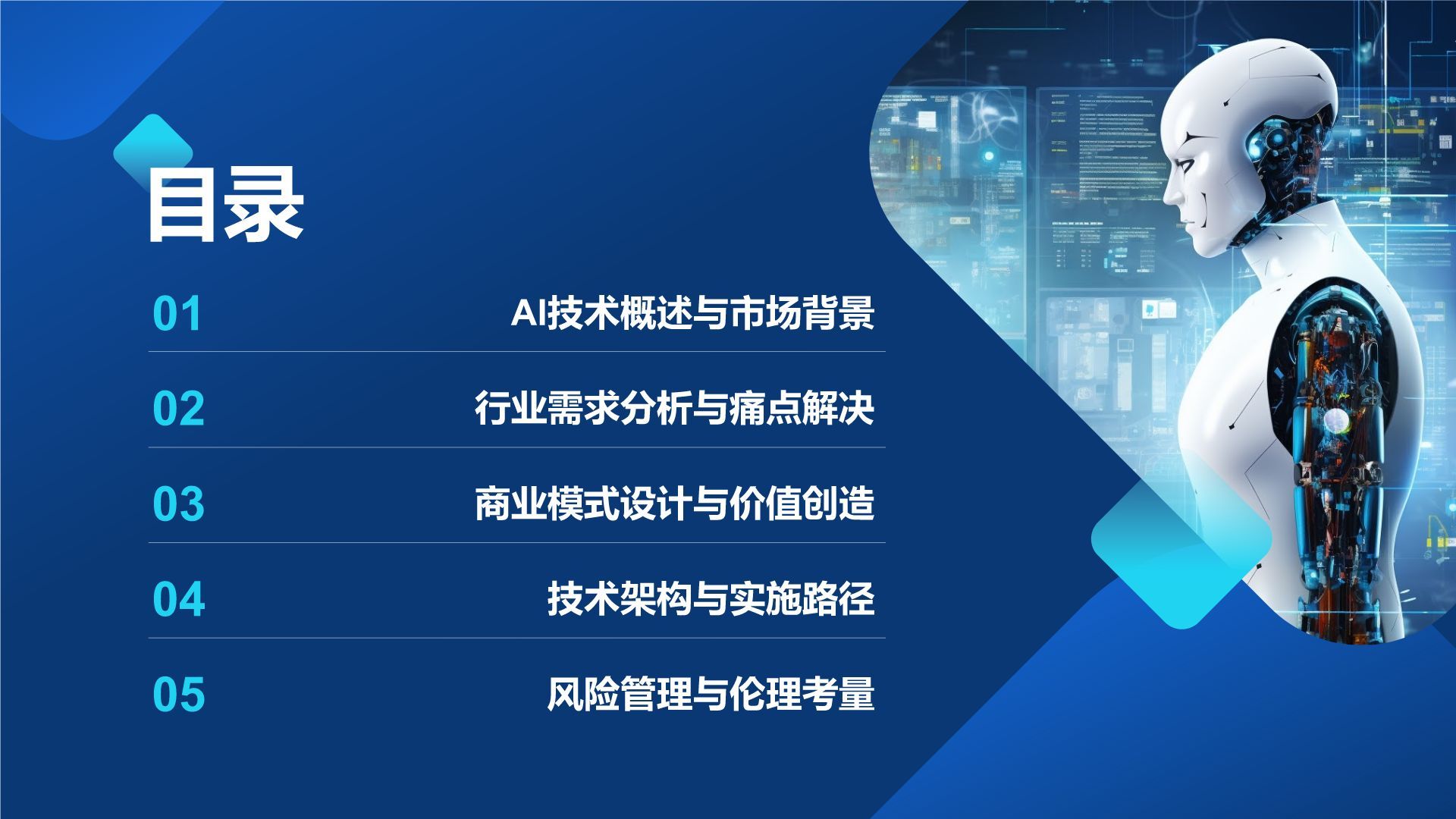 目录

01 AI技术概述与市场背景

02 行业需求分析与痛点解决

03 商业模式设计与价值创造

04 技术架构与实施路径

05 风险管理与伦理考量